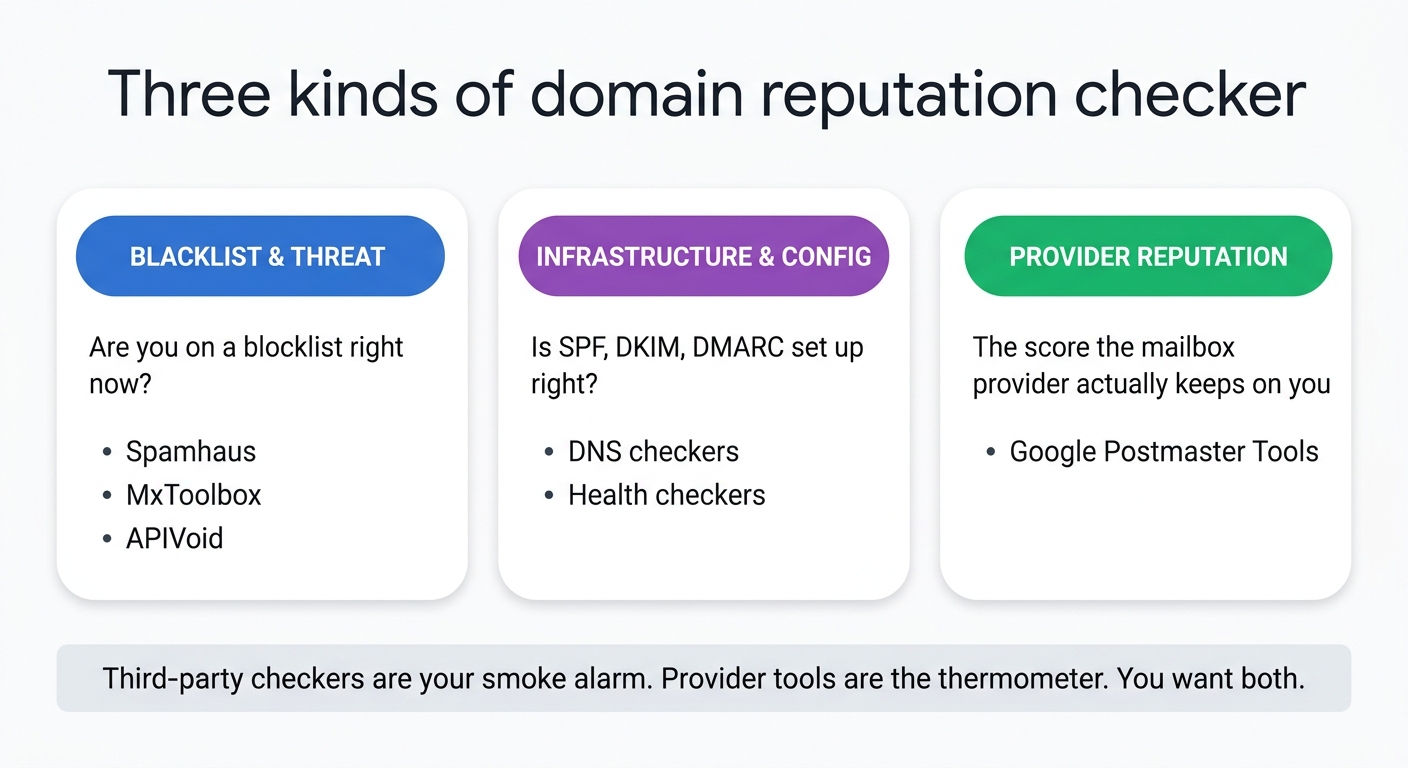 Three kinds of domain reputation checker

BLACKLIST & THREAT

Are you on a blocklist right now?

- Spamhaus
- MxToolbox
- APIVoid

INFRASTRUCTURE & CONFIG

Is SPF, DKIM, DMARC set up right?

- DNS checkers
- Health checkers

PROVIDER REPUTATION

The score the mailbox provider actually keeps on you

- Google Postmaster Tools

Third-party checkers are your smoke alarm. Provider tools are the thermometer. You want both.